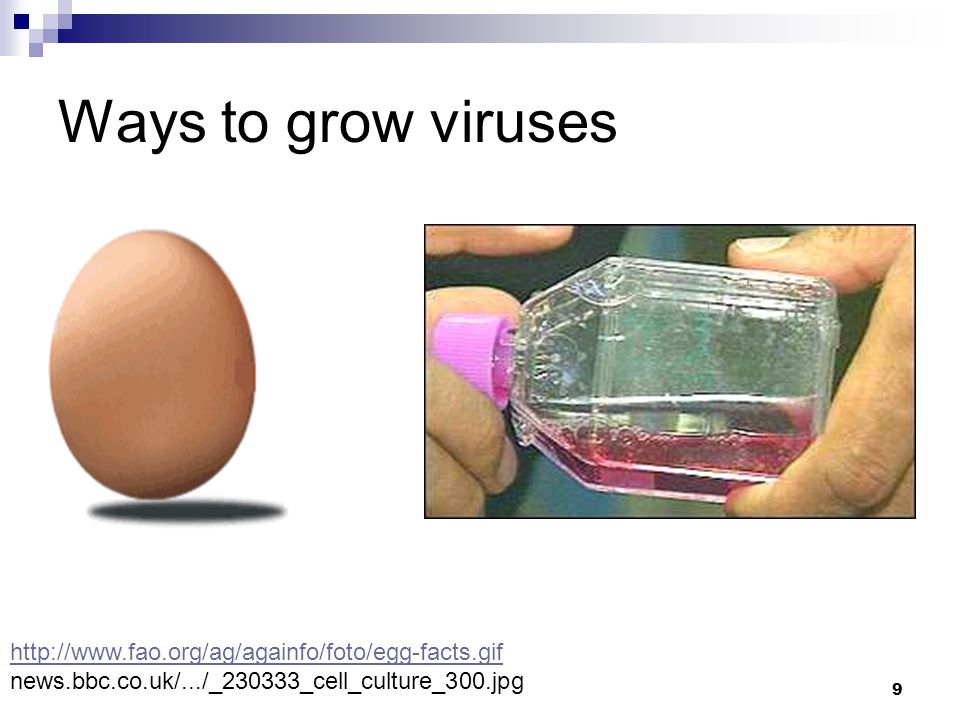 Ways to grow viruses

http://www.fao.org/ag/againfo/foto/egg-facts.gif
news.bbc.co.uk/…/_230333_cell_culture_300.jpg

9